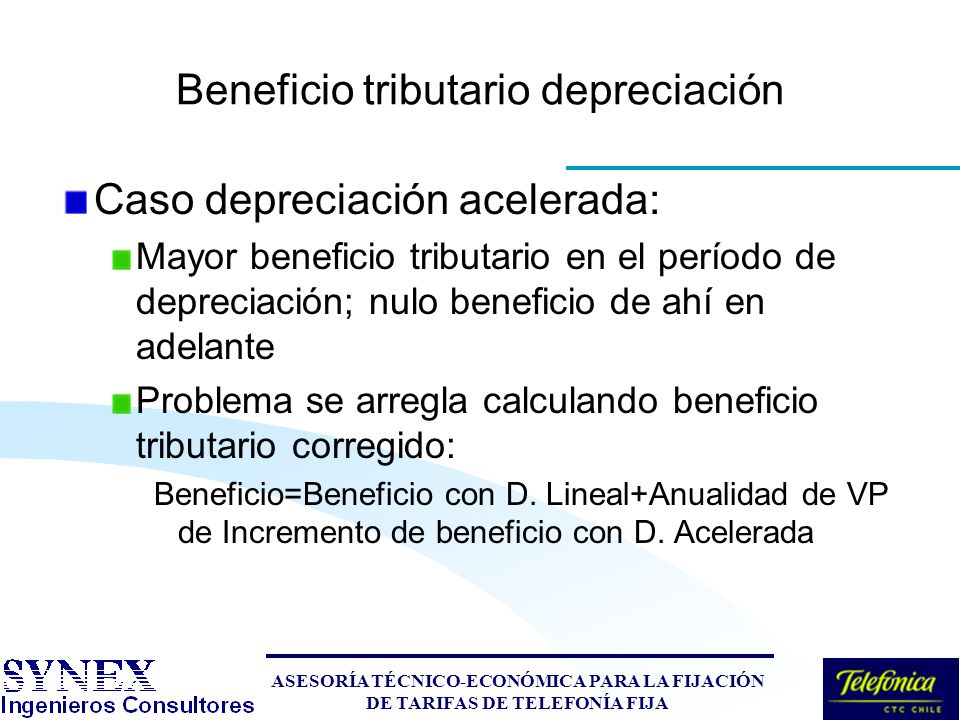 Beneficio tributario depreciación

Caso depreciación acelerada:

Mayor beneficio tributario en el período de depreciación; nulo beneficio de ahí en adelante

Problema se arregla calculando beneficio tributario corregido:

Beneficio=Beneficio con D. Lineal+Anualidad de VP de Incremento de beneficio con D. Acelerada

SYNEX
Ingenieros Consultores

ASESORÍA TÉCNICO-ECONÓMICA PARA LA FIJACIÓN DE TARIFAS DE TELEFONÍA FIJA

Telefónica
CTC CHILE